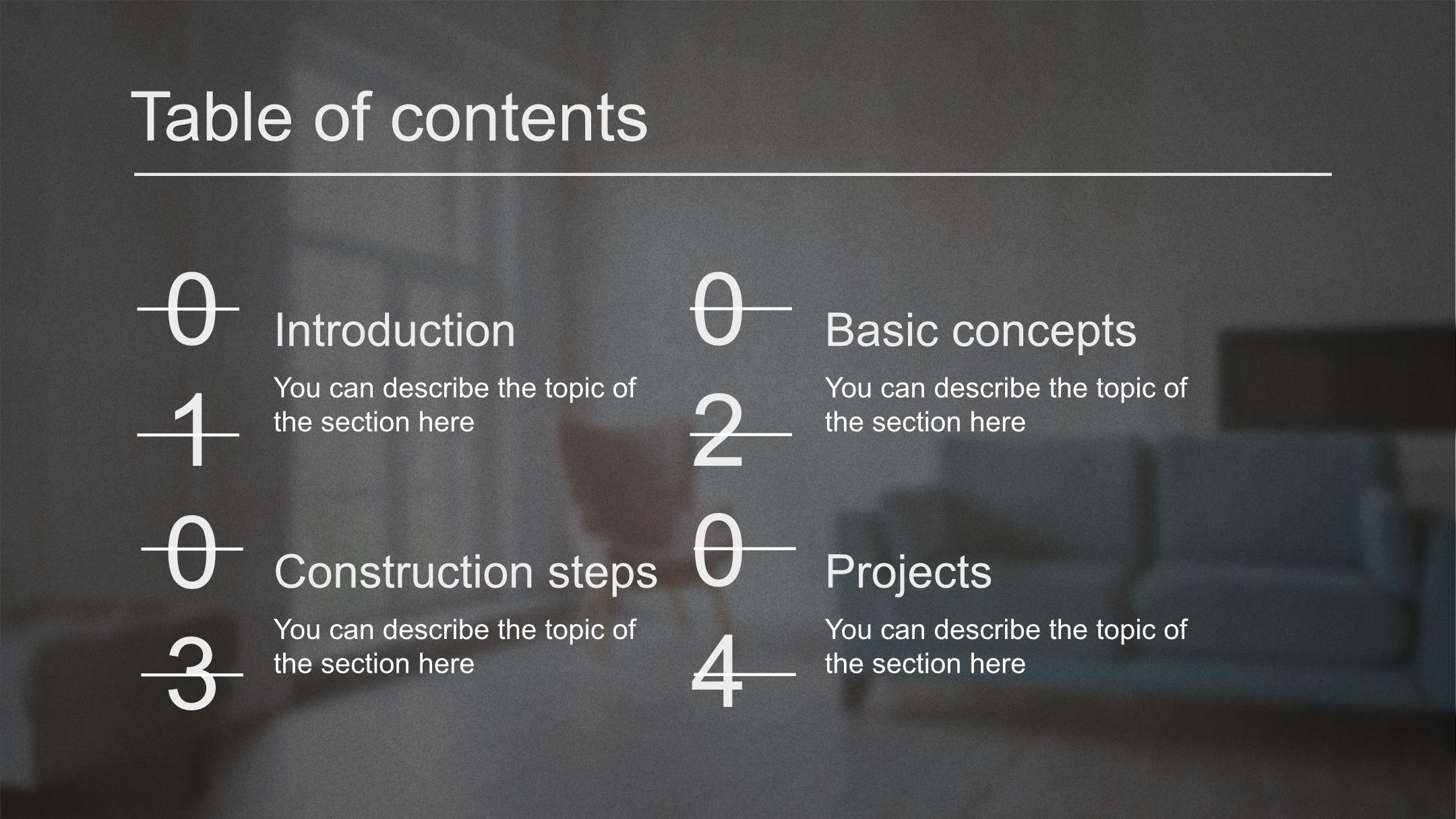 Table of contents

01

Introduction

You can describe the topic of the section here

02

Basic concepts

You can describe the topic of the section here

03

Construction steps

You can describe the topic of the section here

04

Projects

You can describe the topic of the section here